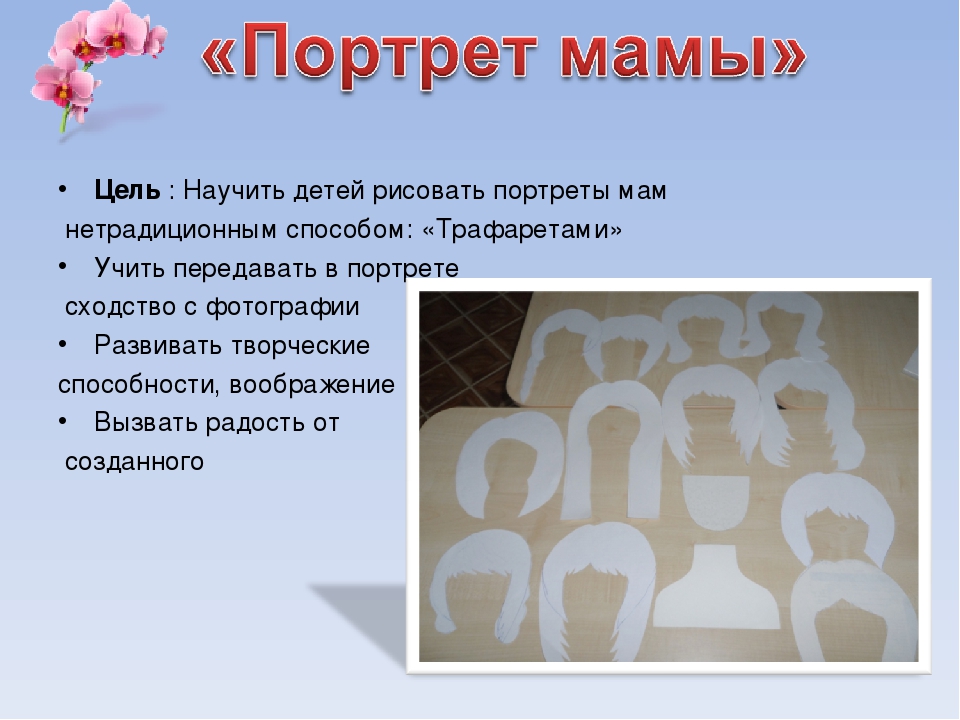 «Портрет мамы»

• Цель : Научить детей рисовать портреты мам нетрадиционным способом: «Трафаретами»

• Учить передавать в портрете сходство с фотографии

• Развивать творческие способности, воображение

• Вызвать радость от созданного